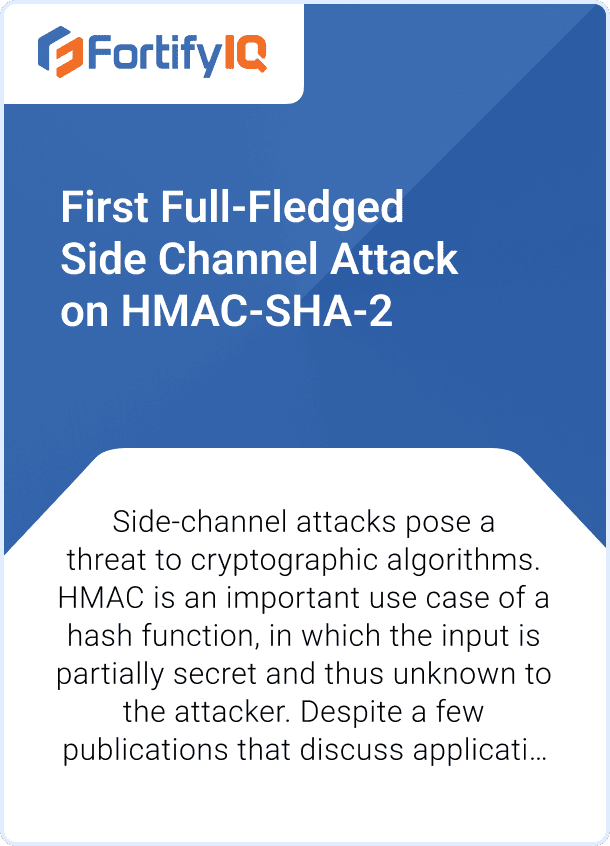 FortifyIQ

First Full-Fledged Side Channel Attack on HMAC-SHA-2

Side-channel attacks pose a threat to cryptographic algorithms. HMAC is an important use case of a hash function, in which the input is partially secret and thus unknown to the attacker. Despite a few publications that discuss applicati…